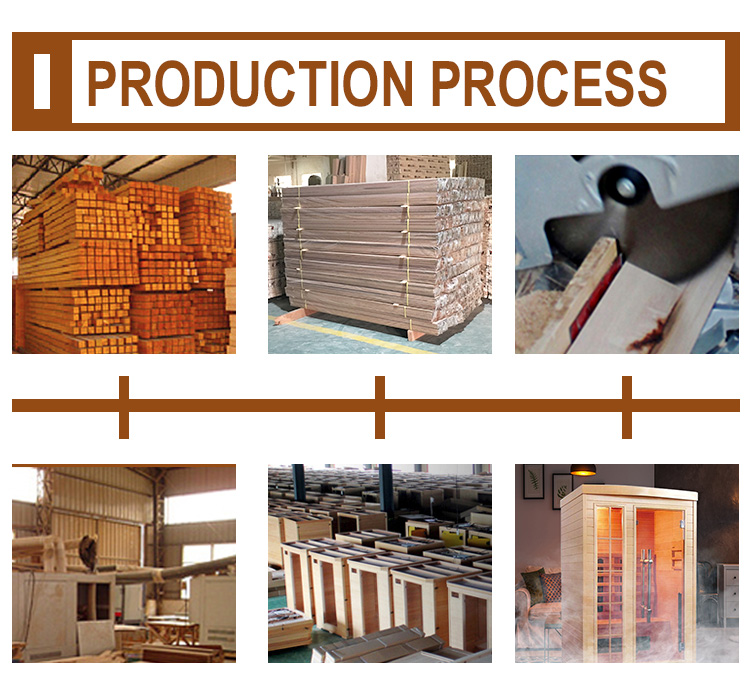 PRODUCTION PROCESS